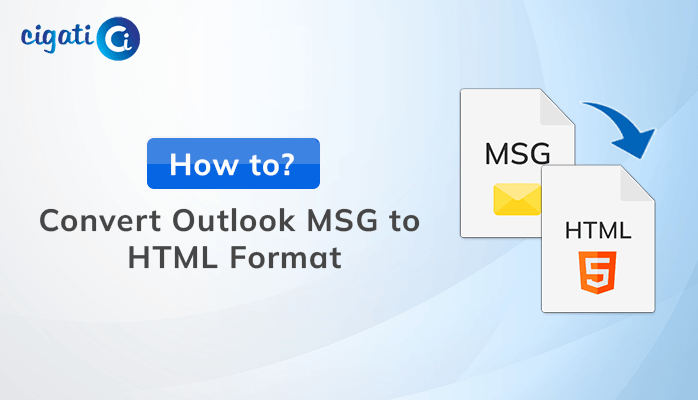 cigati Ci

How to?

Convert Outlook MSG to HTML Format

MSG

HTML

5